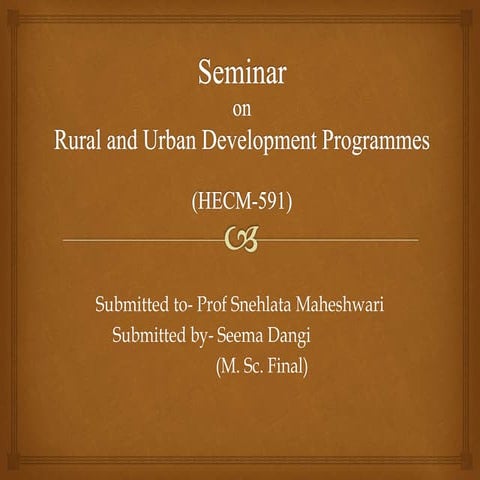 Seminar
on
Rural and Urban Development Programmes

(HECM-591)

Submitted to- Prof Snehlata Maheshwari
Submitted by- Seema Dangi
(M. Sc. Final)